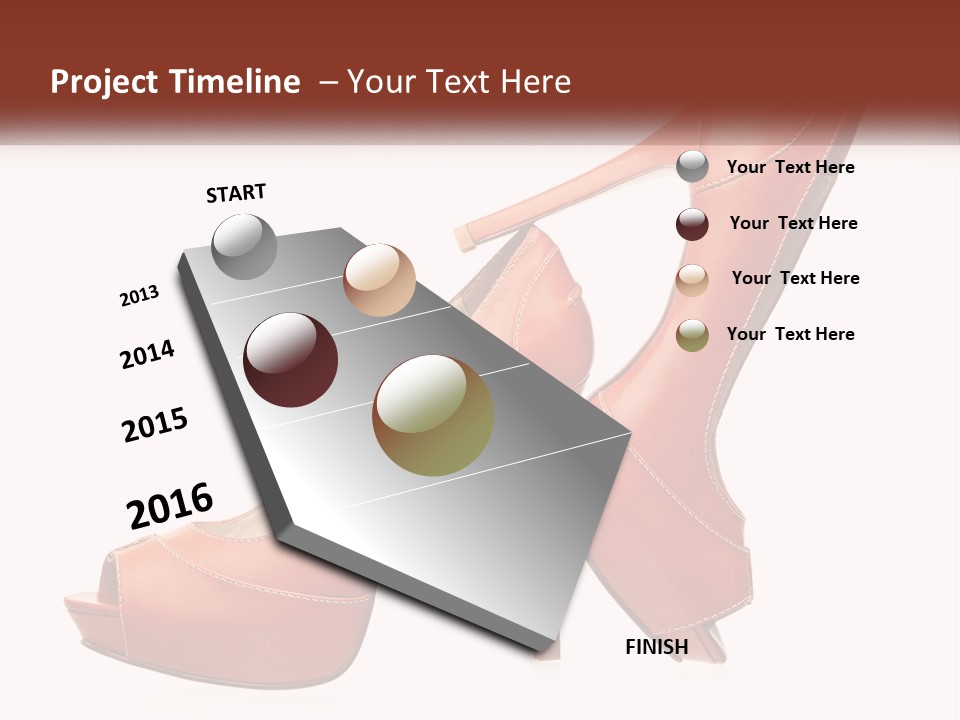 Project Timeline – Your Text Here

START

2013

2014

2015

2016

FINISH

Your Text Here

Your Text Here

Your Text Here

Your Text Here